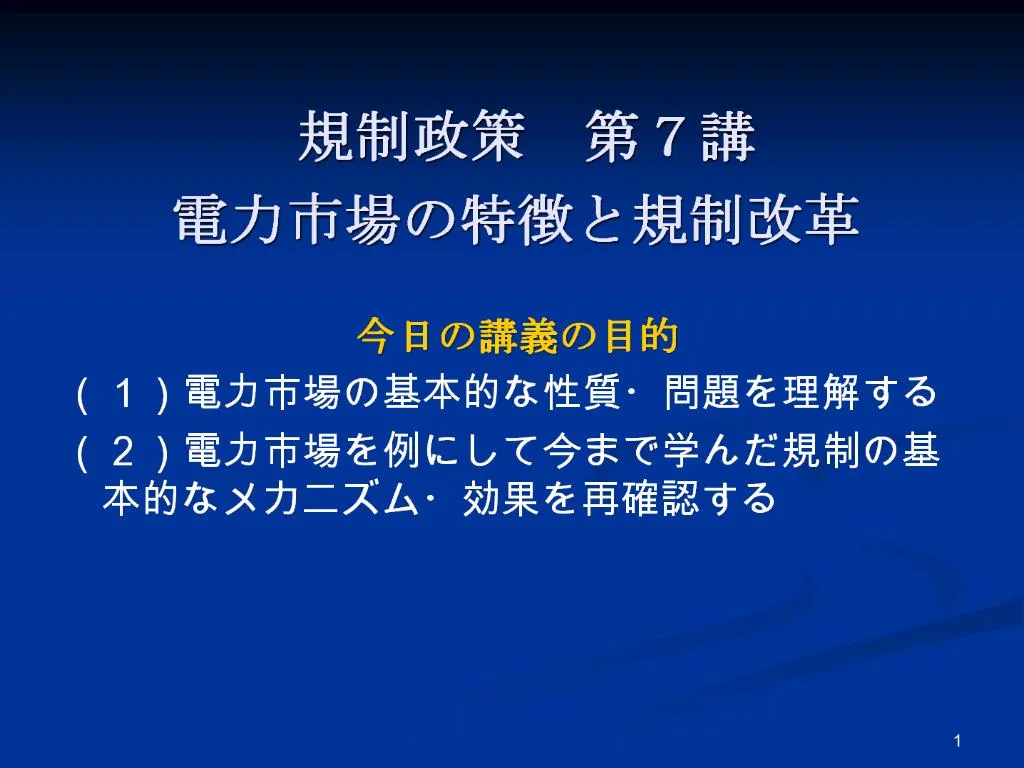 規制政策　第７講
電力市場の特徴と規制改革

今日の講義の目的
（１）電力市場の基本的な性質・問題を理解する
（２）電力市場を例にして今まで学んだ規制の基本的なメカニズム・効果を再確認する

1